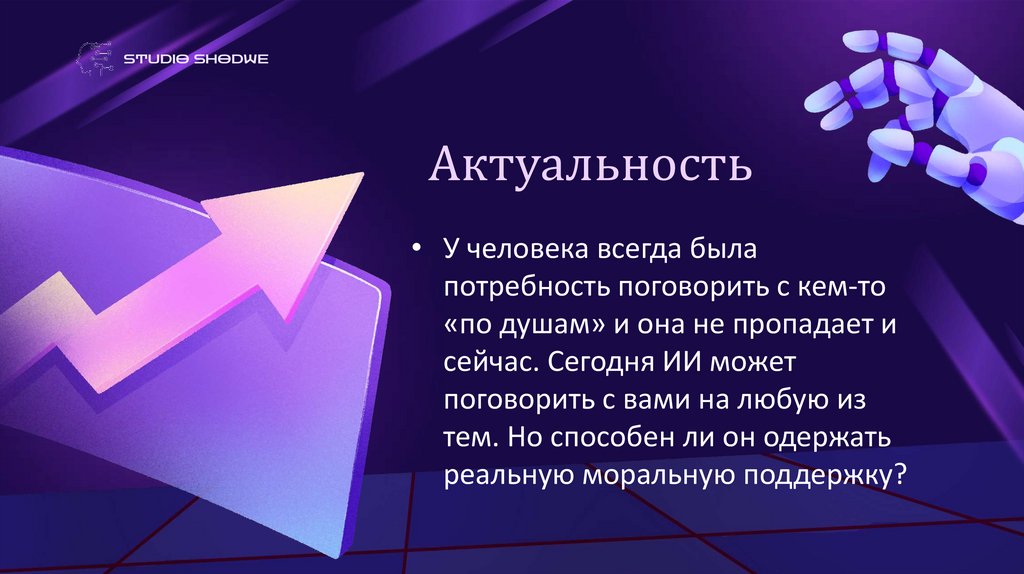 STUDIO SHODWE

Актуальность

• У человека всегда была потребность поговорить с кем-то «по душам» и она не пропадает и сейчас. Сегодня ИИ может поговорить с вами на любую из тем. Но способен ли он одержать реальную моральную поддержку?